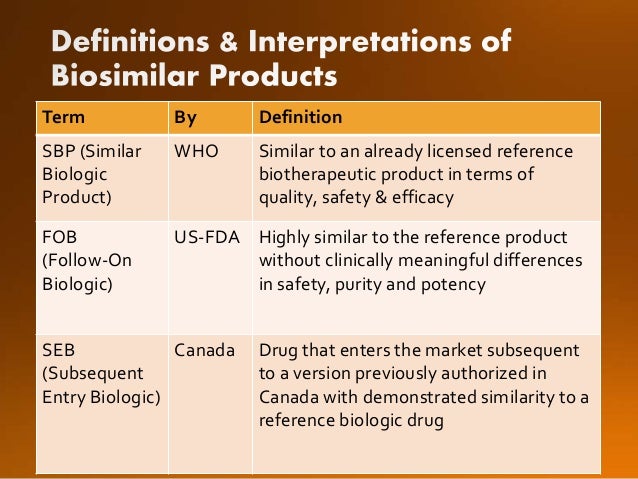 Definitions & Interpretations of Biosimilar Products

| Term | By | Definition |
|---|---|---|
| SBP (Similar Biologic Product) | WHO | Similar to an already licensed reference biotherapeutic product in terms of quality, safety & efficacy |
| FOB (Follow-On Biologic) | US-FDA | Highly similar to the reference product without clinically meaningful differences in safety, purity and potency |
| SEB (Subsequent Entry Biologic) | Canada | Drug that enters the market subsequent to a version previously authorized in Canada with demonstrated similarity to a reference biologic drug |